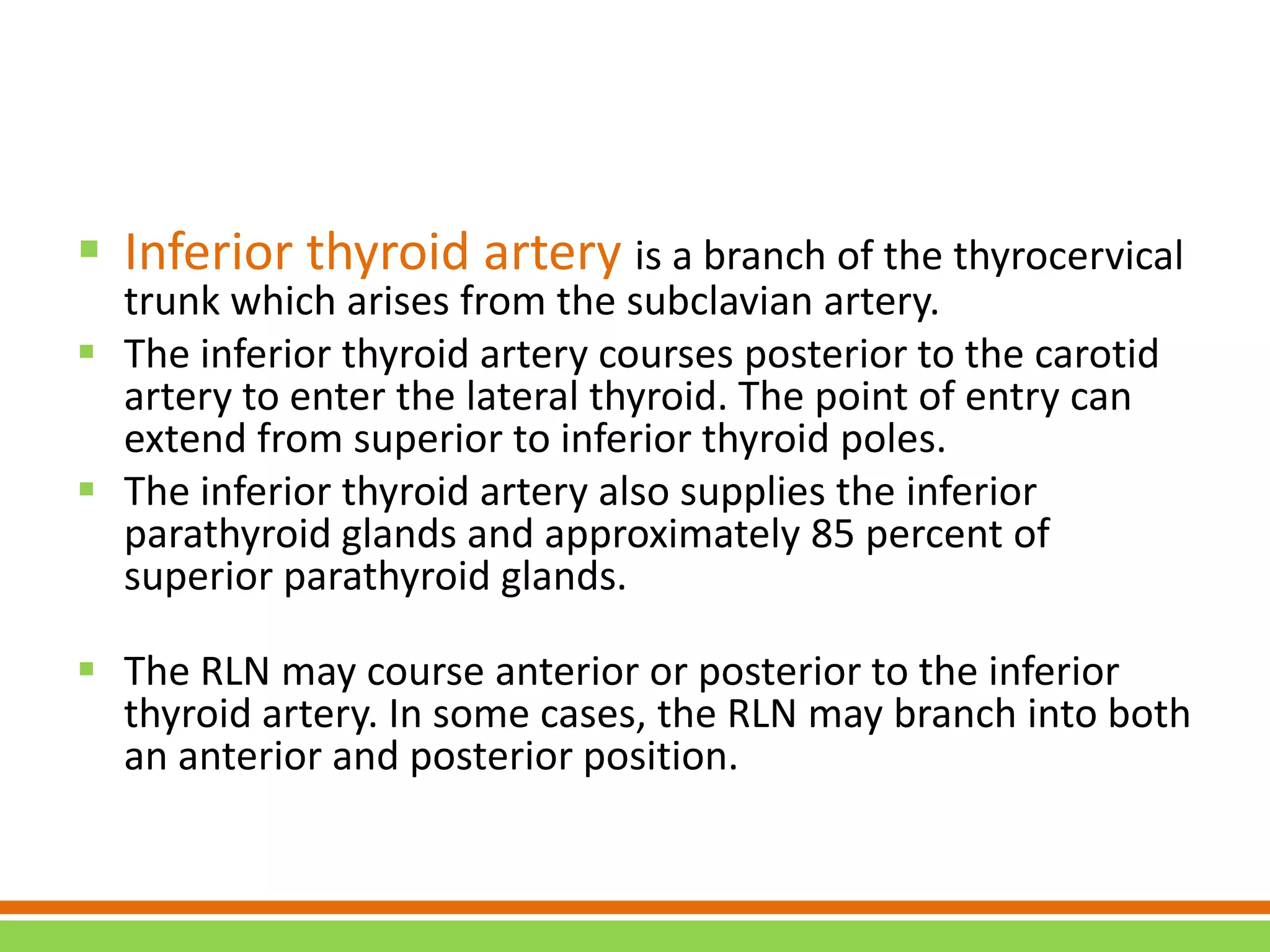 ▪ Inferior thyroid artery is a branch of the thyrocervical trunk which arises from the subclavian artery.

▪ The inferior thyroid artery courses posterior to the carotid artery to enter the lateral thyroid. The point of entry can extend from superior to inferior thyroid poles.

▪ The inferior thyroid artery also supplies the inferior parathyroid glands and approximately 85 percent of superior parathyroid glands.

▪ The RLN may course anterior or posterior to the inferior thyroid artery. In some cases, the RLN may branch into both an anterior and posterior position.